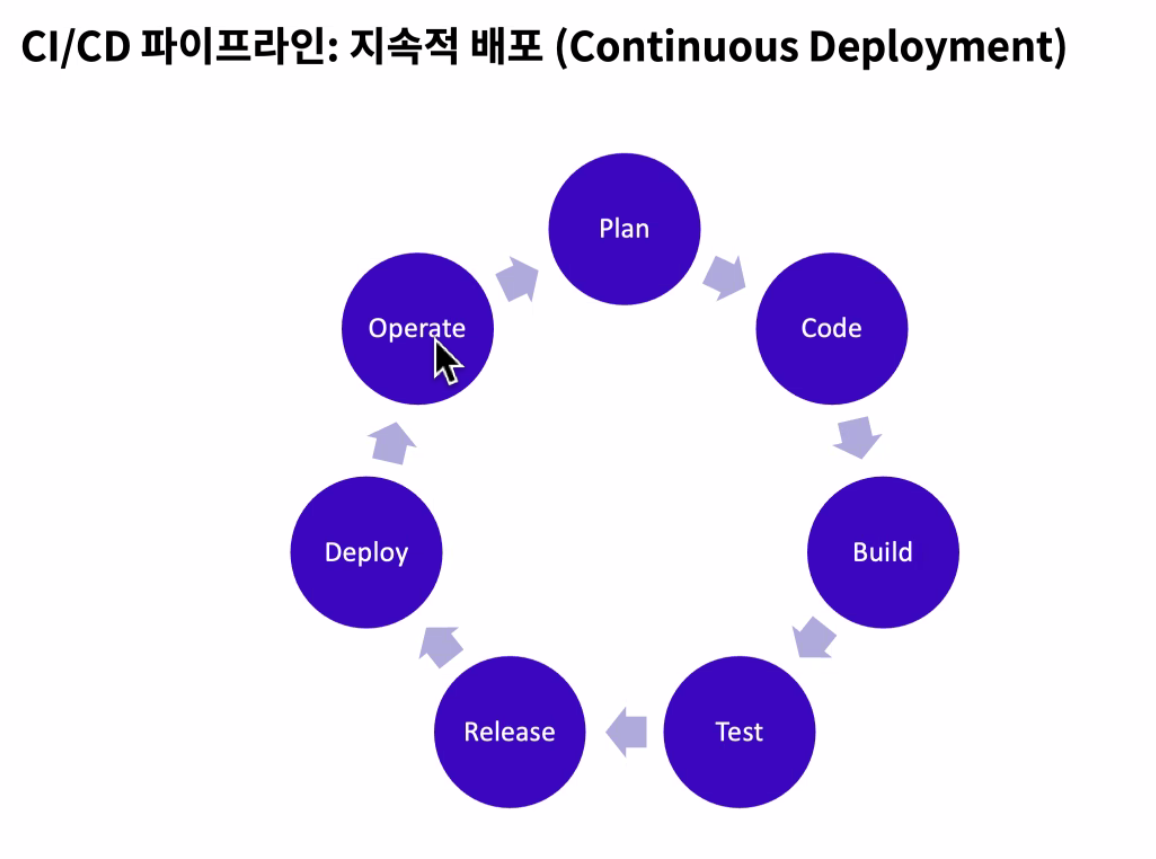 CI/CD 파이프라인: 지속적 배포 (Continuous Deployment)

Plan

Code

Build

Test

Release

Deploy

Operate